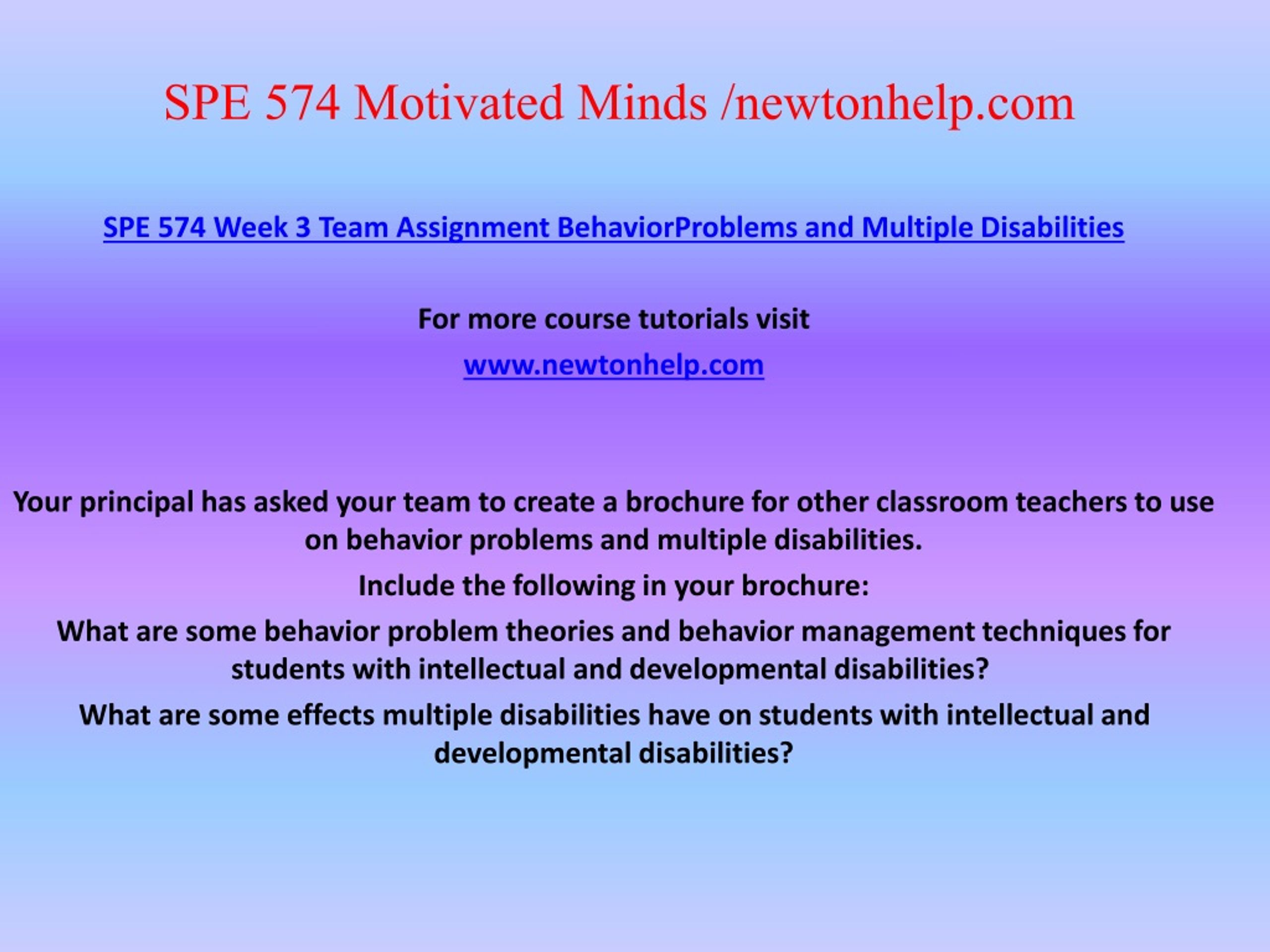 SPE 574 Motivated Minds /newtonhelp.com

SPE 574 Week 3 Team Assignment BehaviorProblems and Multiple Disabilities

For more course tutorials visit

www.newtonhelp.com

Your principal has asked your team to create a brochure for other classroom teachers to use on behavior problems and multiple disabilities.

Include the following in your brochure:

What are some behavior problem theories and behavior management techniques for students with intellectual and developmental disabilities?

What are some effects multiple disabilities have on students with intellectual and developmental disabilities?